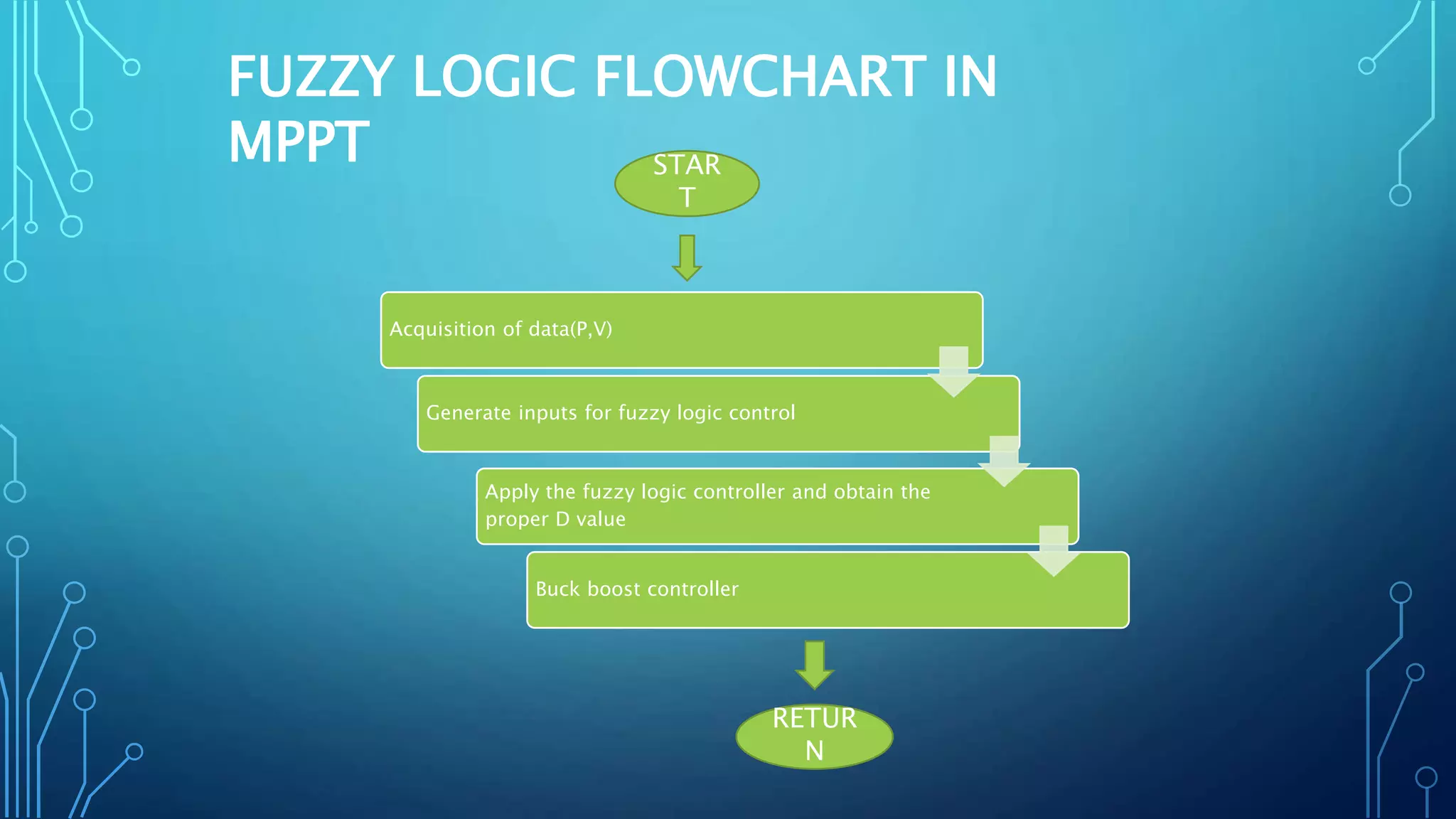 FUZZY LOGIC FLOWCHART IN MPPT

STAR T

Acquisition of data(P,V)

Generate inputs for fuzzy logic control

Apply the fuzzy logic controller and obtain the proper D value

Buck boost controller

RETUR N